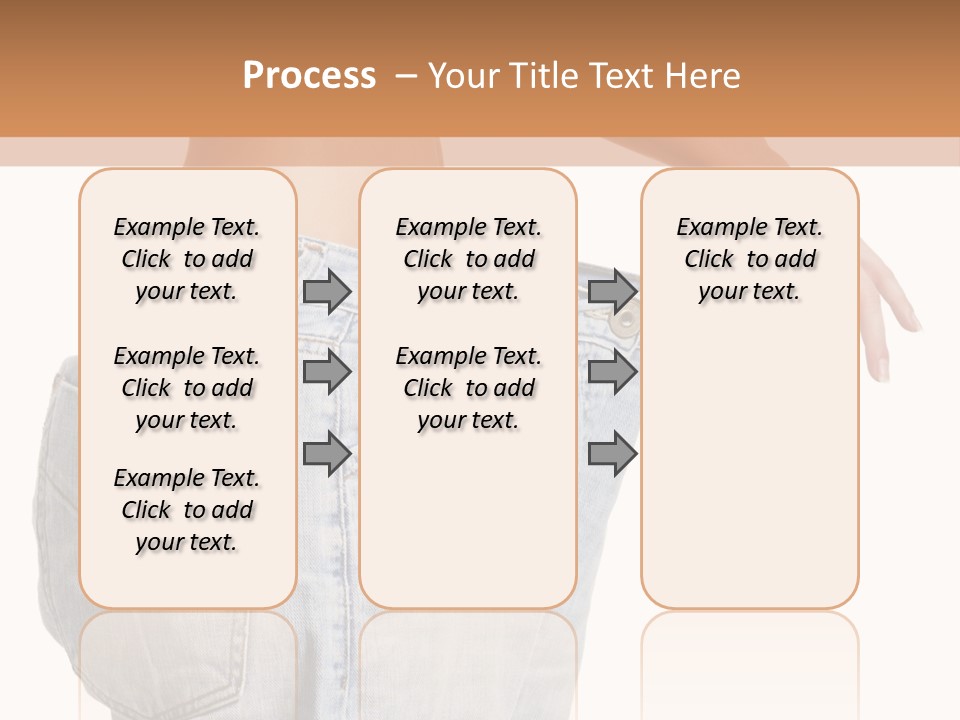 Process – Your Title Text Here

Example Text. Click to add your text.

Example Text. Click to add your text.

Example Text. Click to add your text.

Example Text. Click to add your text.

Example Text. Click to add your text.

Example Text. Click to add your text.